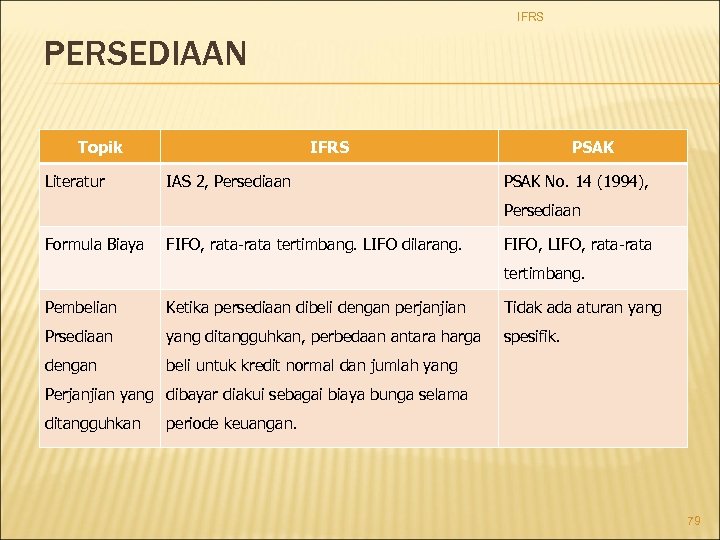 IFRS

PERSEDIAAN

| Topik | IFRS | PSAK |
|---|---|---|
| Literatur | IAS 2, Persediaan | PSAK No. 14 (1994), Persediaan |
| Formula Biaya | FIFO, rata-rata tertimbang. LIFO dilarang. | FIFO, LIFO, rata-rata tertimbang. |
| Pembelian Prsediaan dengan Perjanjian yang ditangguhkan | Ketika persediaan dibeli dengan perjanjian yang ditangguhkan, perbedaan antara harga beli untuk kredit normal dan jumlah yang dibayar diakui sebagai biaya bunga selama periode keuangan. | Tidak ada aturan yang spesifik. |

79